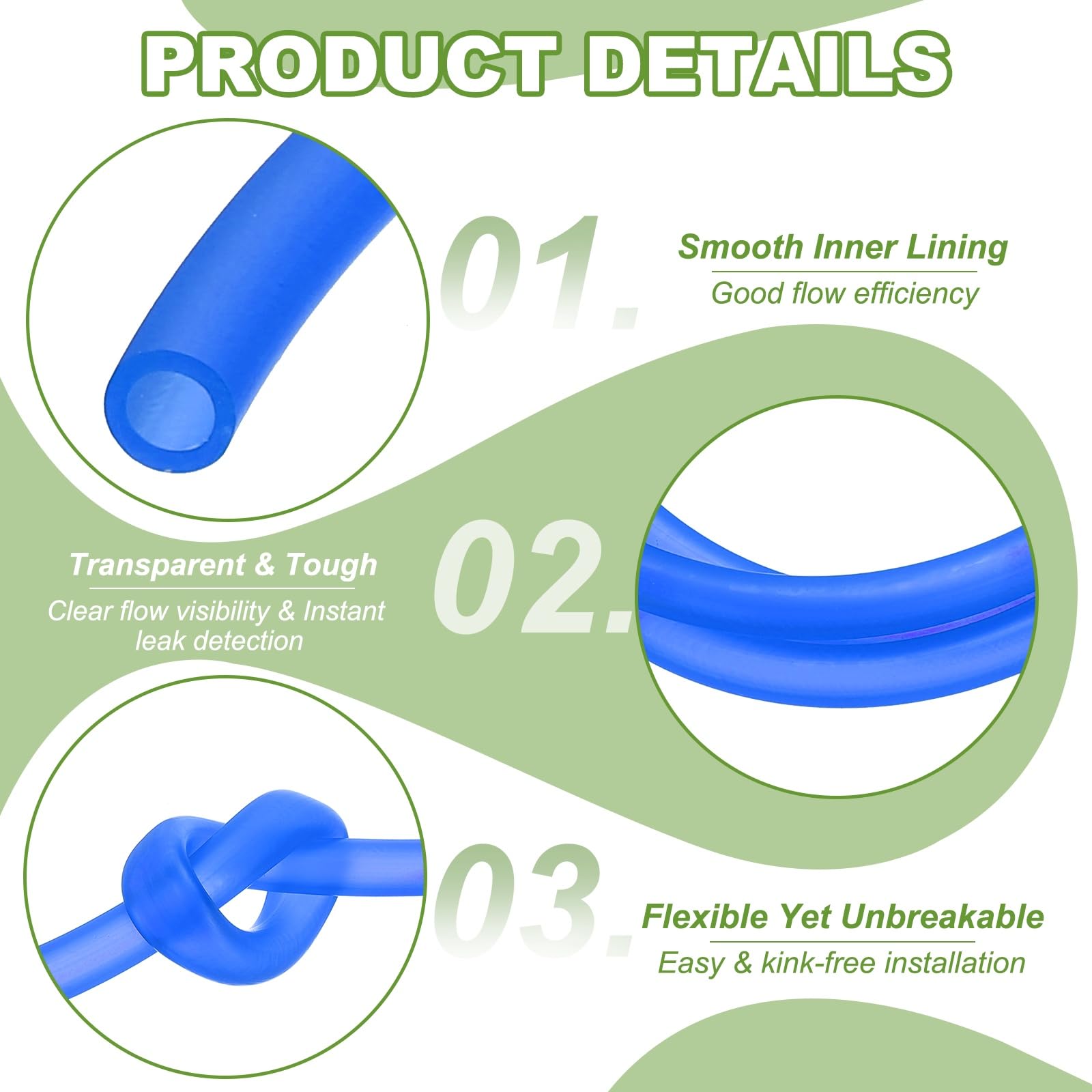 PRODUCT DETAILS

01.

Smooth Inner Lining

Good flow efficiency

Transparent & Tough

Clear flow visibility & Instant leak detection

02.

03.

Flexible Yet Unbreakable

Easy & kink-free installation